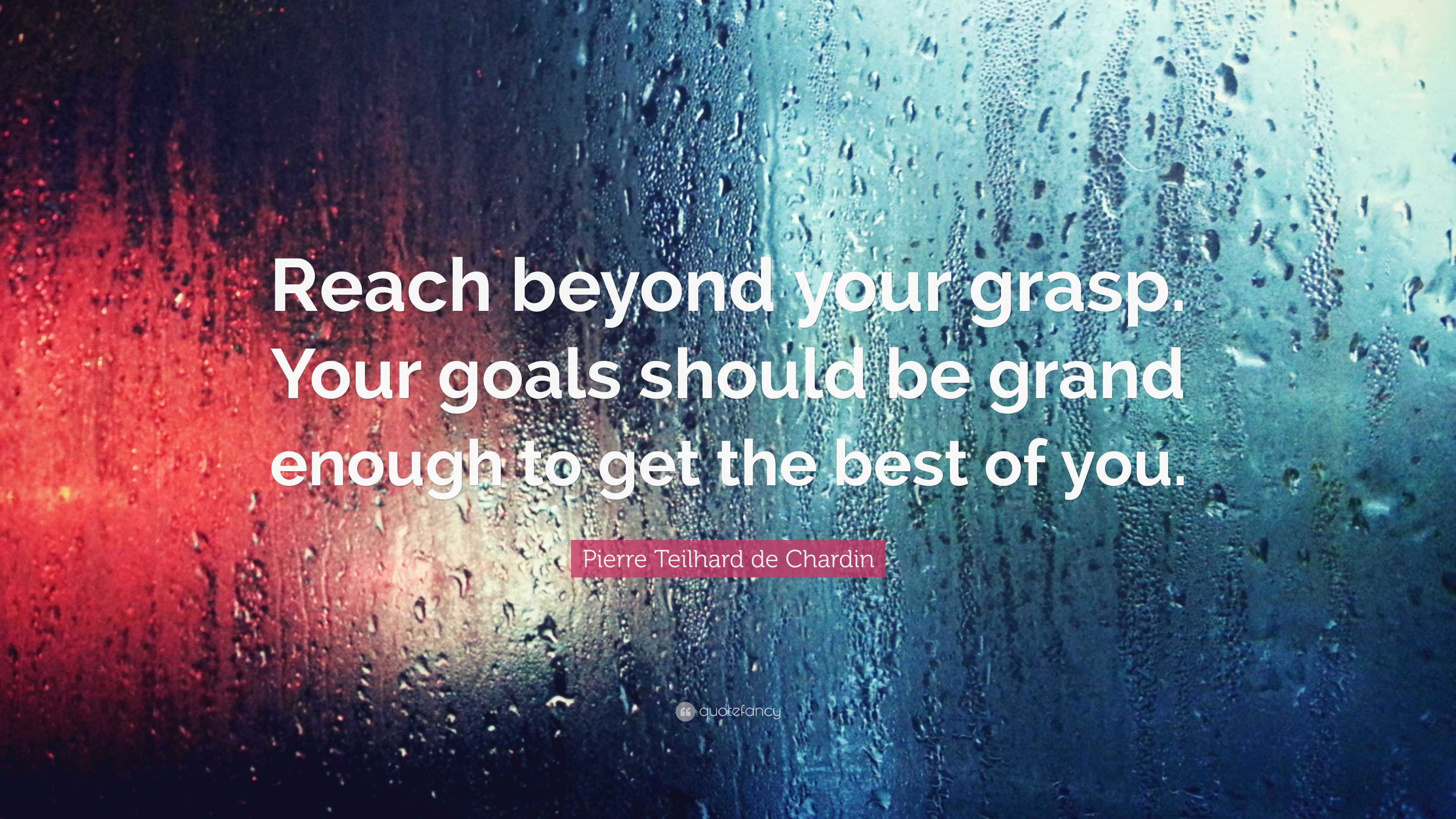 Reach beyond your grasp. Your goals should be grand enough to get the best of you.

Pierre Teilhard de Chardin

quotefancy